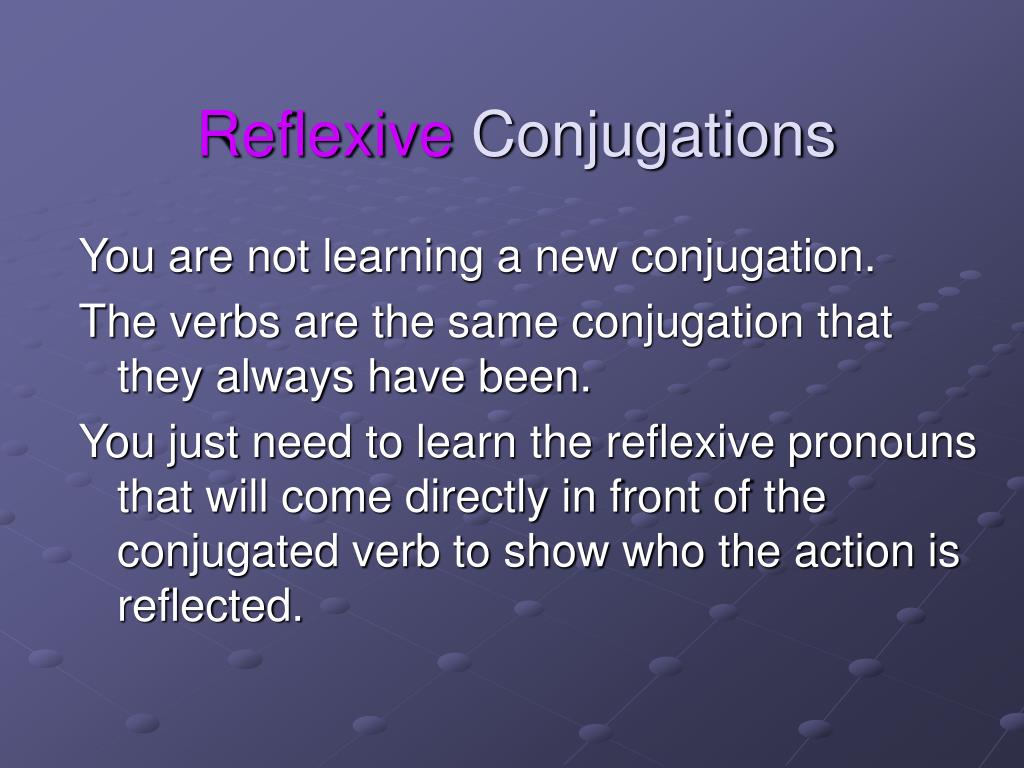 Reflexive Conjugations

You are not learning a new conjugation.

The verbs are the same conjugation that they always have been.

You just need to learn the reflexive pronouns that will come directly in front of the conjugated verb to show who the action is reflected.